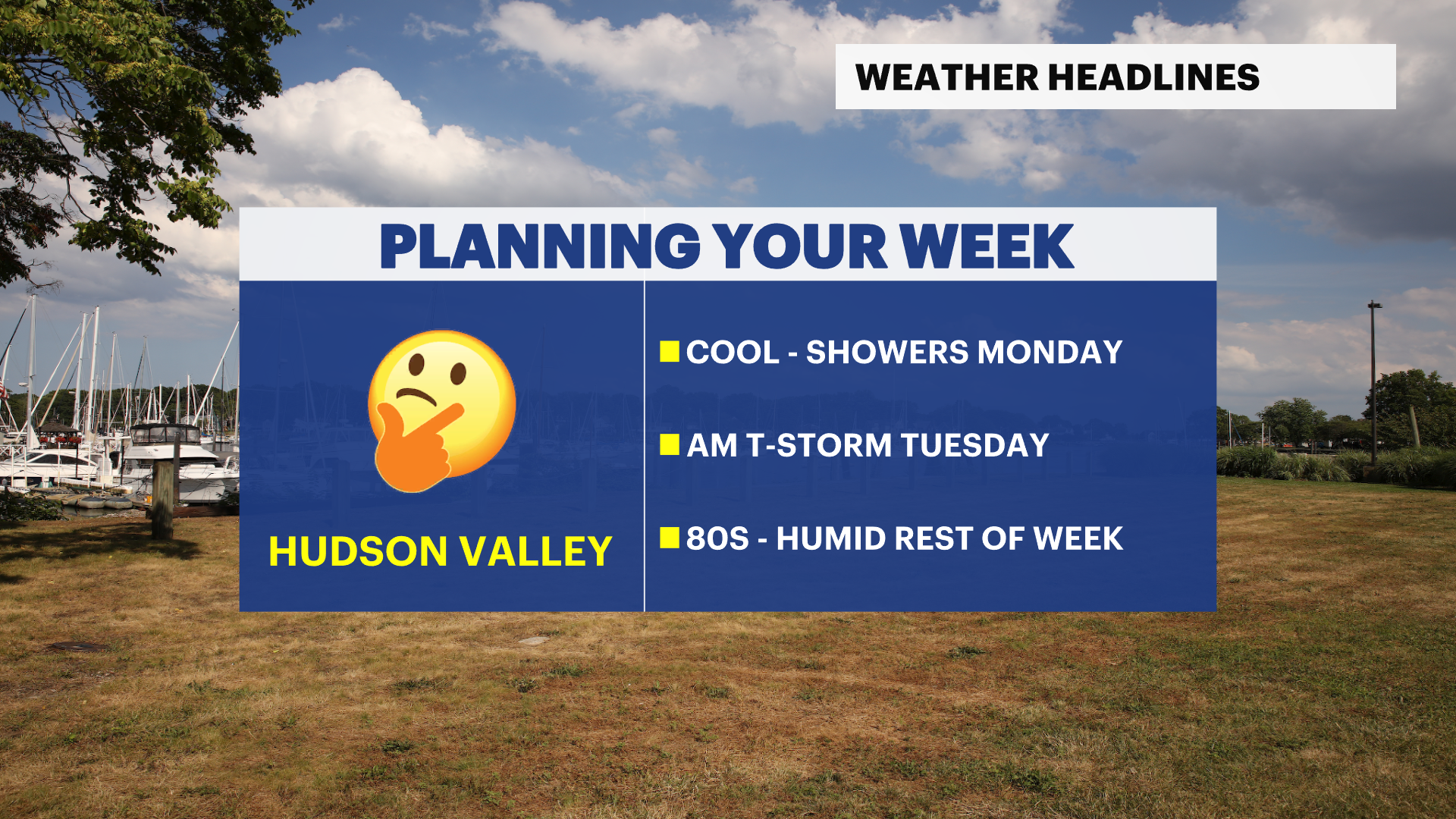 WEATHER HEADLINES

PLANNING YOUR WEEK

HUDSON VALLEY

COOL - SHOWERS MONDAY

AM T-STORM TUESDAY

80S - HUMID REST OF WEEK